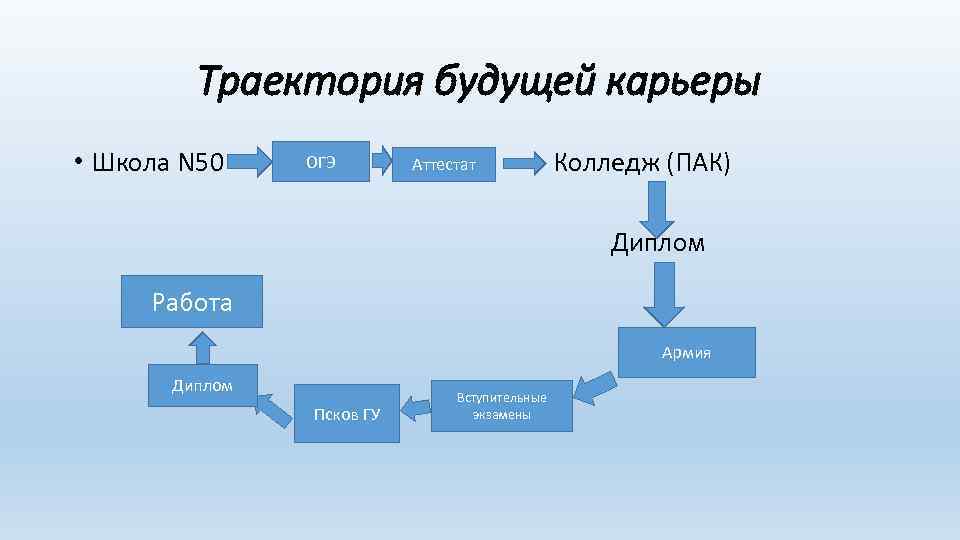 Траектория будущей карьеры

• Школа N50

ОГЭ

Аттестат

Колледж (ПАК)

Диплом

Армия

Вступительные экзамены

Псков ГУ

Диплом

Работа